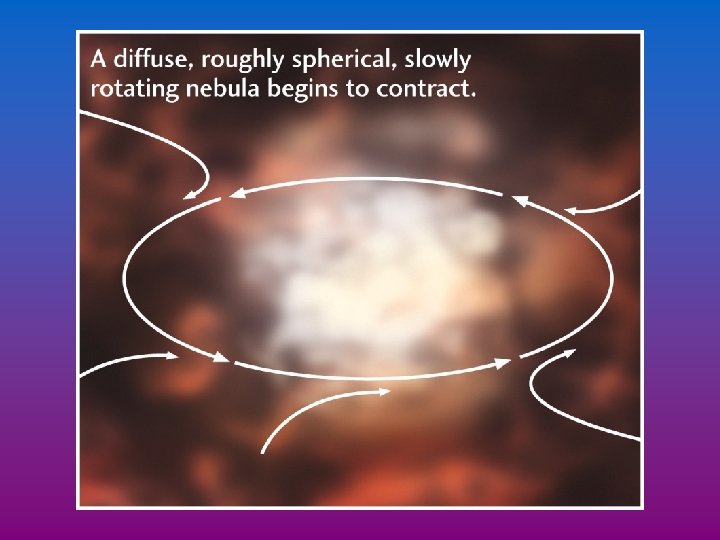 A diffuse, roughly spherical, slowly rotating nebula begins to contract.